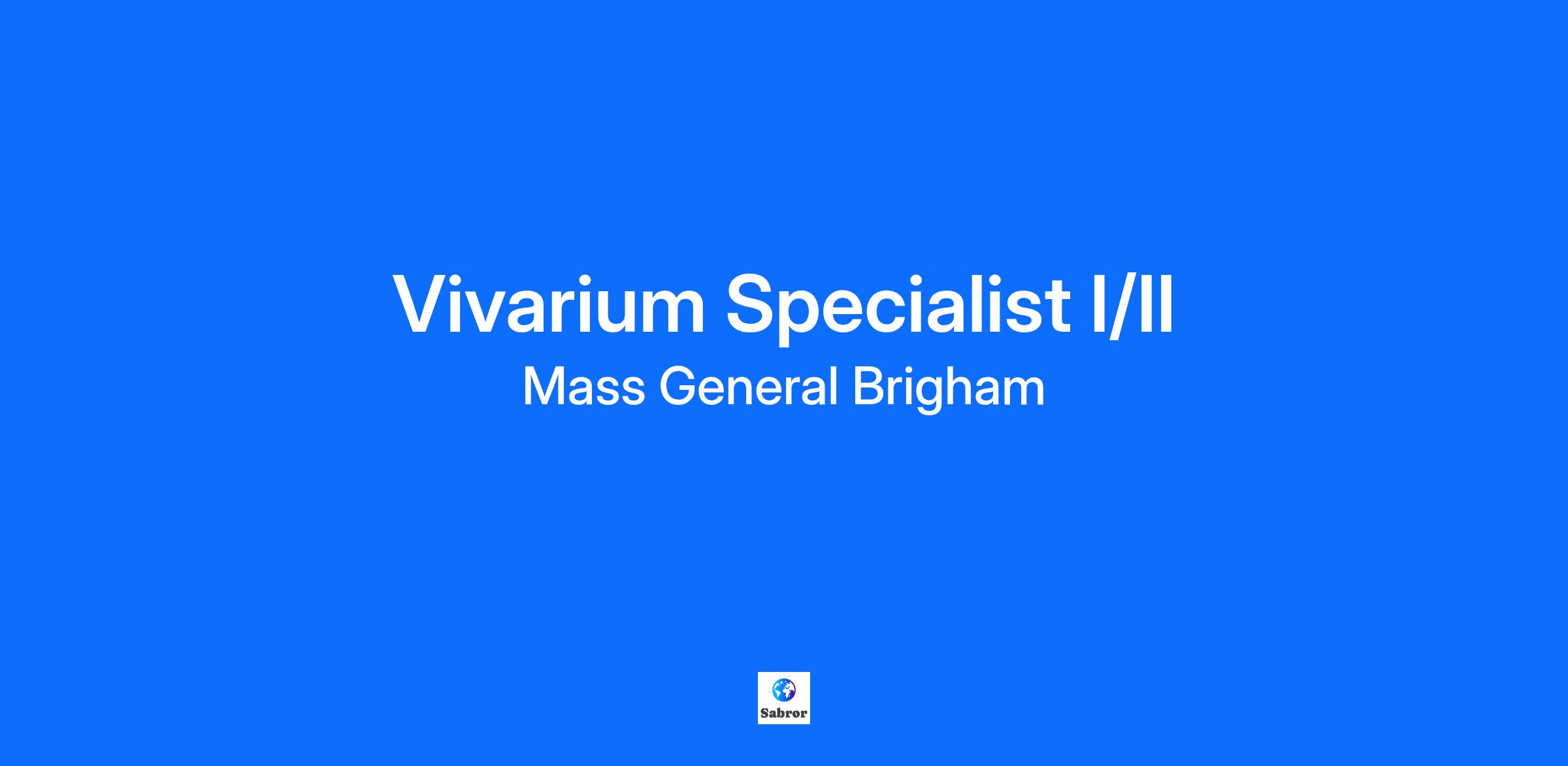 Vivarium Specialist I/II
Mass General Brigham

Sabror